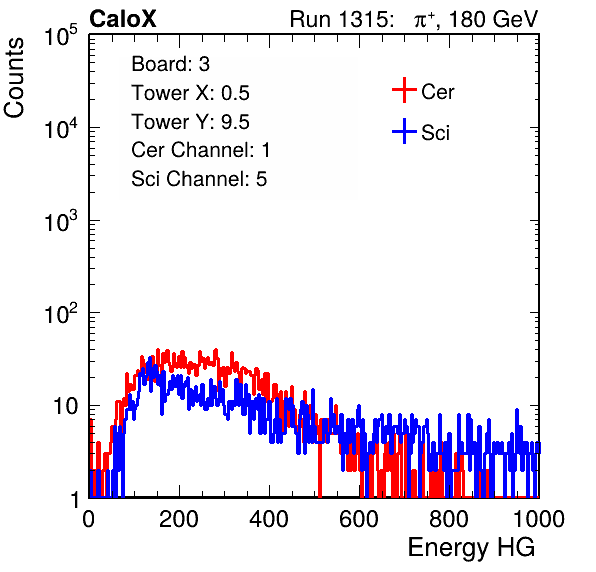 CaloX

Run 1315: $\pi^{+}$, 180 GeV

Counts

$10^5$

$10^4$

$10^3$

$10^2$

10

1

Board: 3

Tower X: 0.5

Tower Y: 9.5

Cer Channel: 1

Sci Channel: 5

Cer

Sci

0

200

400

600

800

1000

Energy HG